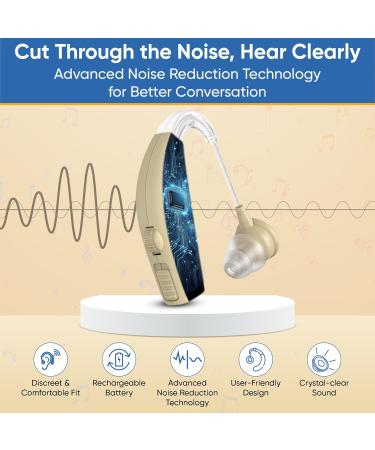 Cut Through the Noise, Hear Clearly
Advanced Noise Reduction Technology for Better Conversation

Discreet & Comfortable Fit

Rechargeable Battery

Advanced Noise Reduction Technology

User-Friendly Design

Crystal-clear Sound